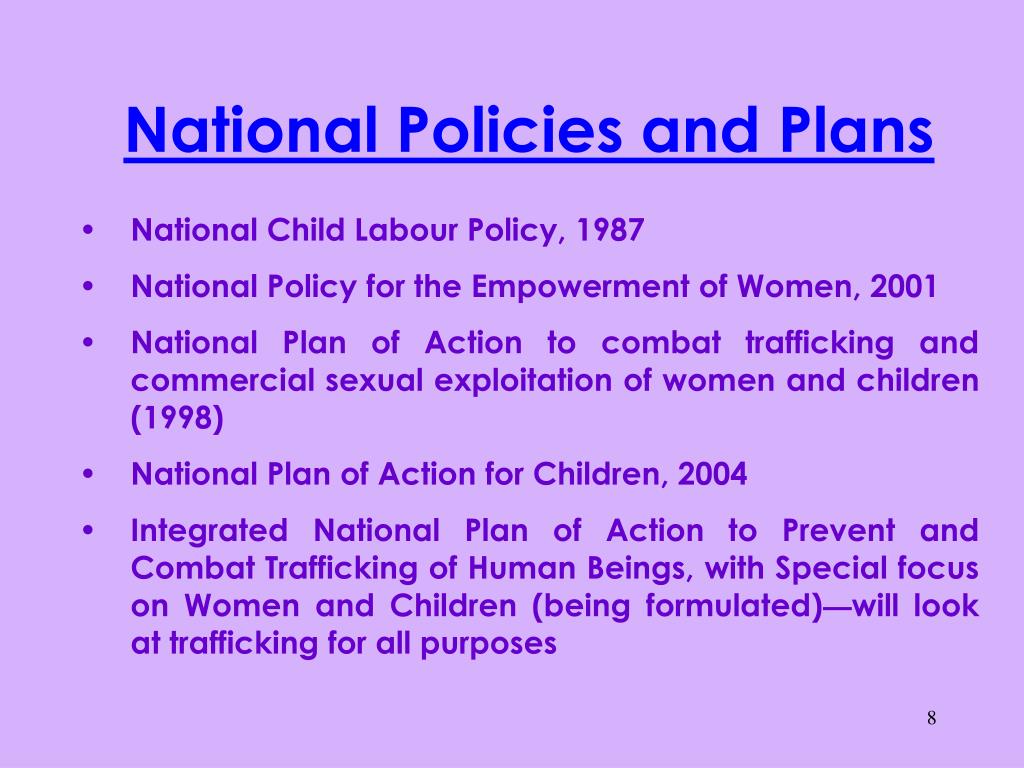 National Policies and Plans

• National Child Labour Policy, 1987
• National Policy for the Empowerment of Women, 2001
• National Plan of Action to combat trafficking and commercial sexual exploitation of women and children (1998)
• National Plan of Action for Children, 2004
• Integrated National Plan of Action to Prevent and Combat Trafficking of Human Beings, with Special focus on Women and Children (being formulated)—will look at trafficking for all purposes

8